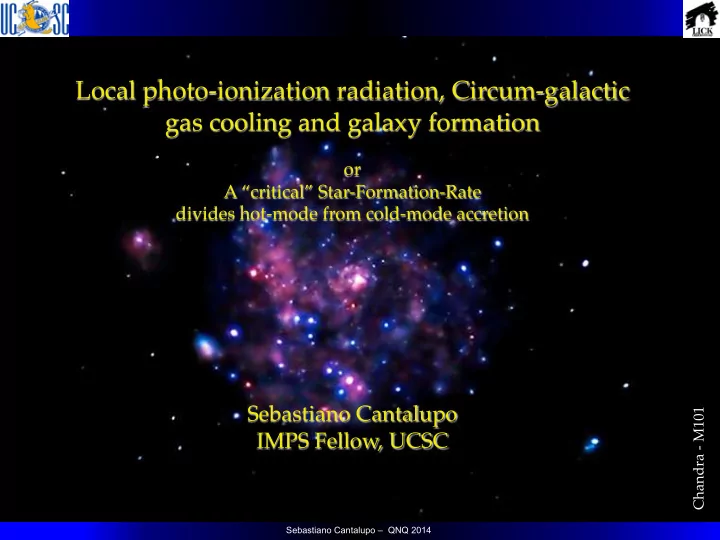 UCSC

LICK

Local photo-ionization radiation, Circum-galactic gas cooling and galaxy formation

or
A “critical” Star-Formation-Rate divides hot-mode from cold-mode accretion

Sebastiano Cantalupo
IMPS Fellow, UCSC

Chandra - M101

Sebastiano Cantalupo – QNQ 2014